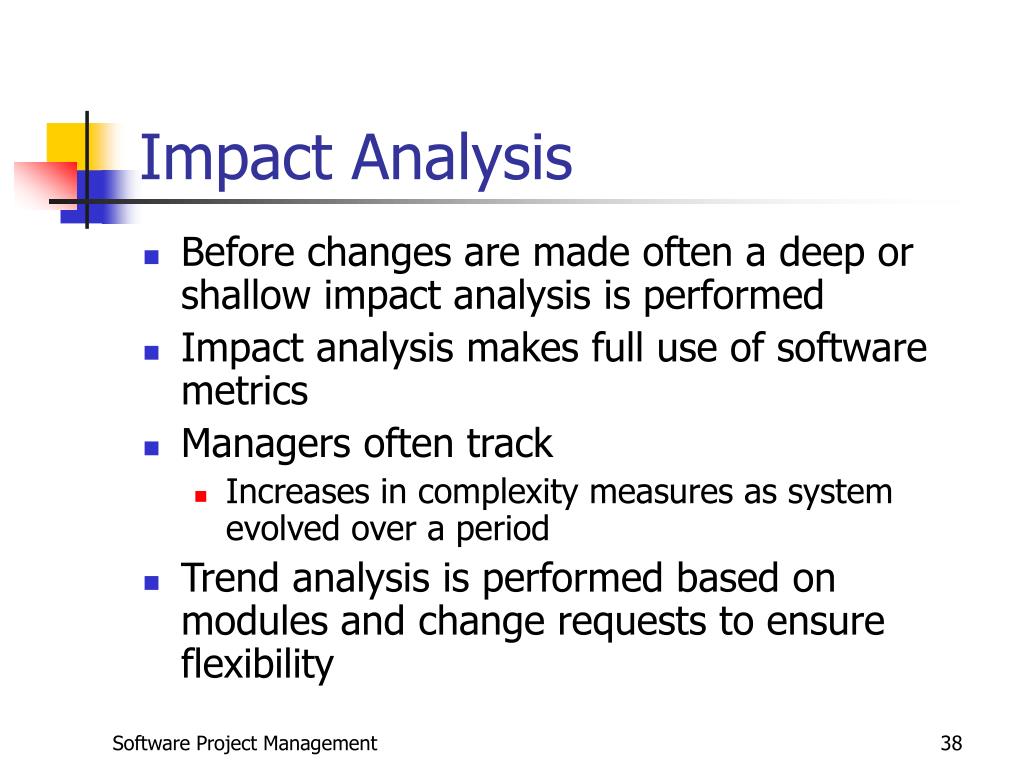 Impact Analysis

- Before changes are made often a deep or shallow impact analysis is performed
- Impact analysis makes full use of software metrics
- Managers often track
  - Increases in complexity measures as system evolved over a period
- Trend analysis is performed based on modules and change requests to ensure flexibility

Software Project Management

38